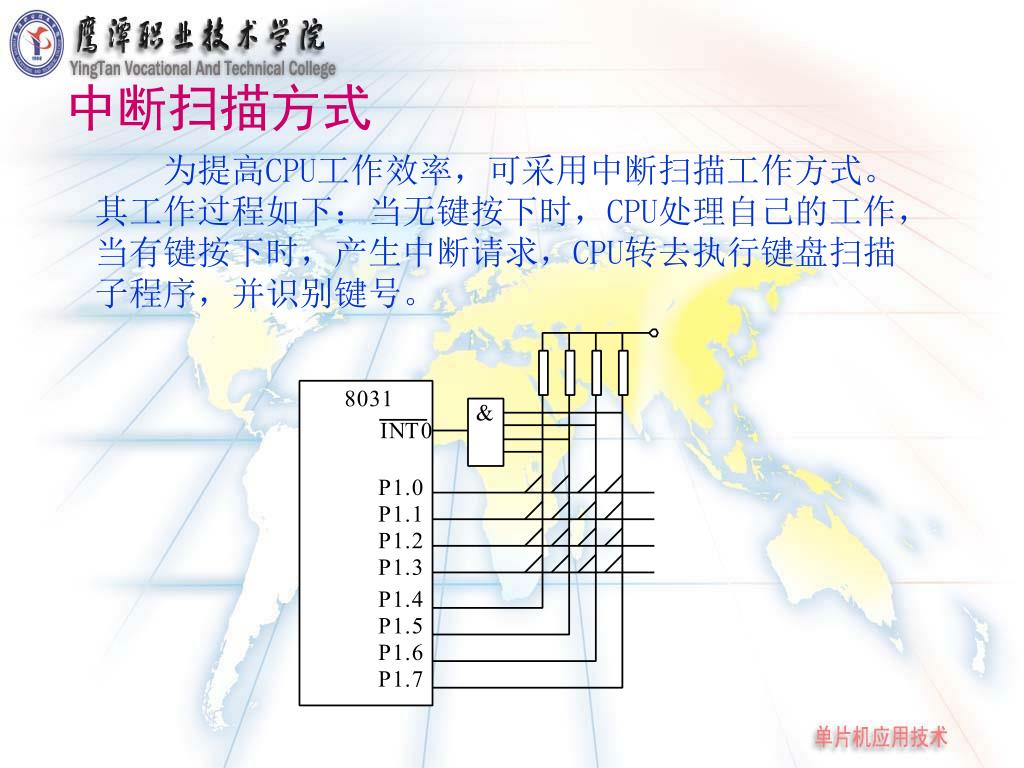 鹰潭职业技术学院
YingTan Vocational And Technical College

中断扫描方式

为提高CPU工作效率，可采用中断扫描工作方式。其工作过程如下：当无键按下时，CPU处理自己的工作，当有键按下时，产生中断请求，CPU转去执行键盘扫描子程序，并识别键号。

8031
$\overline{INT0}$
&
P1.0
P1.1
P1.2
P1.3
P1.4
P1.5
P1.6
P1.7

单片机应用技术